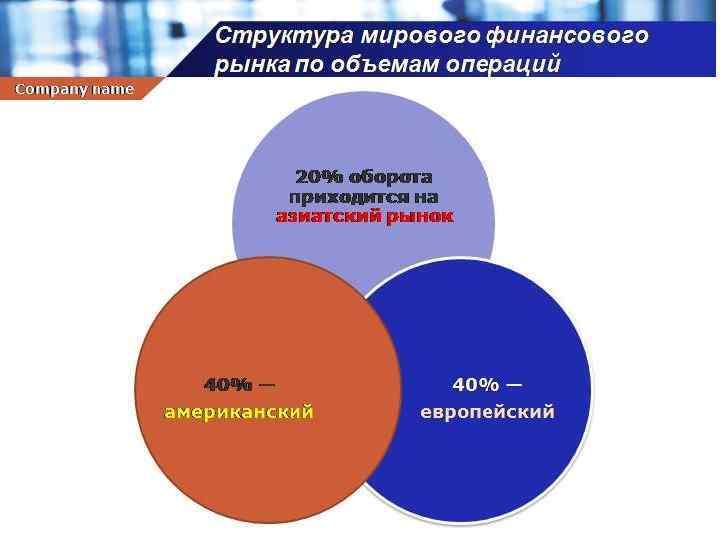 Структура мирового финансового рынка по объемам операций

Company name

20% оборота приходится на азиатский рынок

40% — американский

40% — европейский